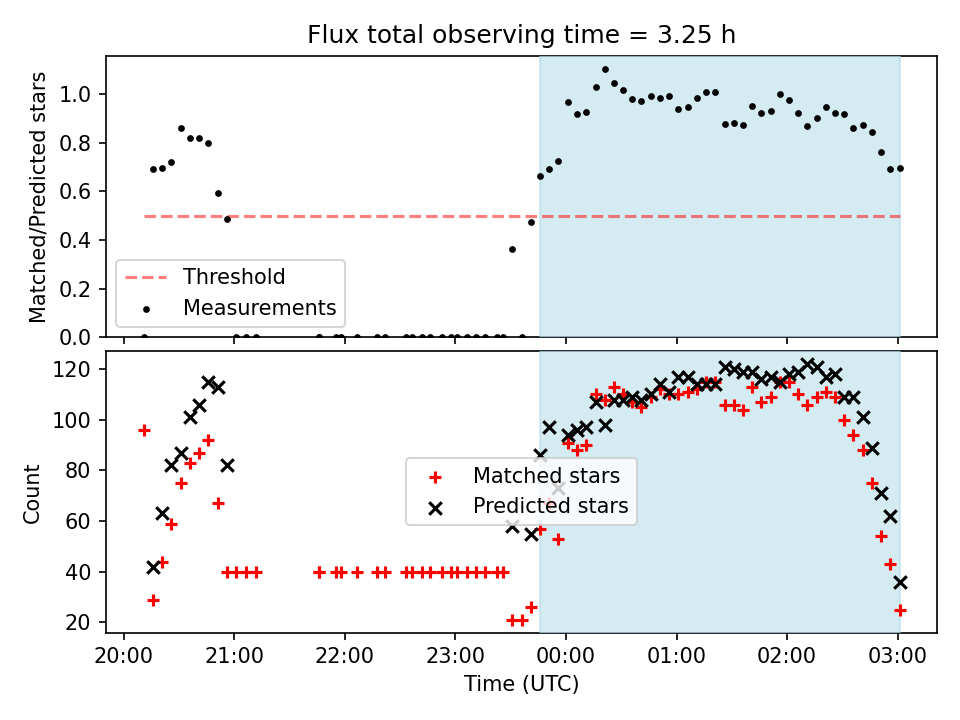 Flux total observing time = 3.25 h

Matched/Predicted stars

1.0
0.8
0.6
0.4
0.2
0.0

Threshold
Measurements

Count

120
100
80
60
40
20

Matched stars
Predicted stars

20:00
21:00
22:00
23:00
00:00
01:00
02:00
03:00

Time (UTC)